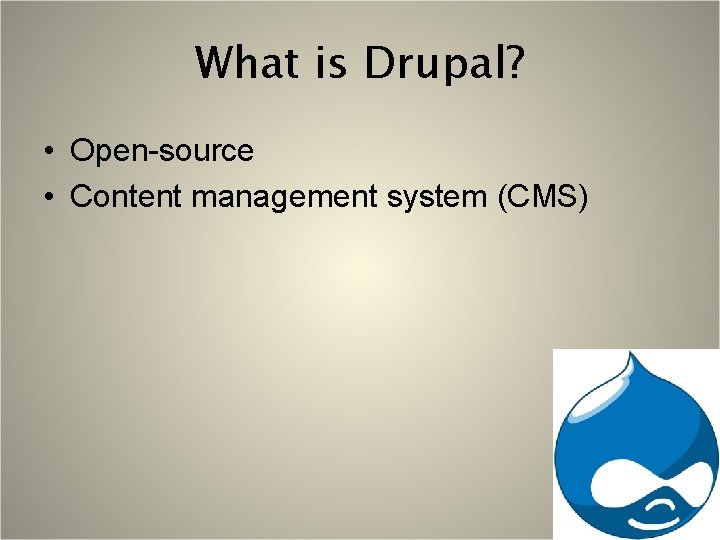 What is Drupal?

• Open-source
• Content management system (CMS)